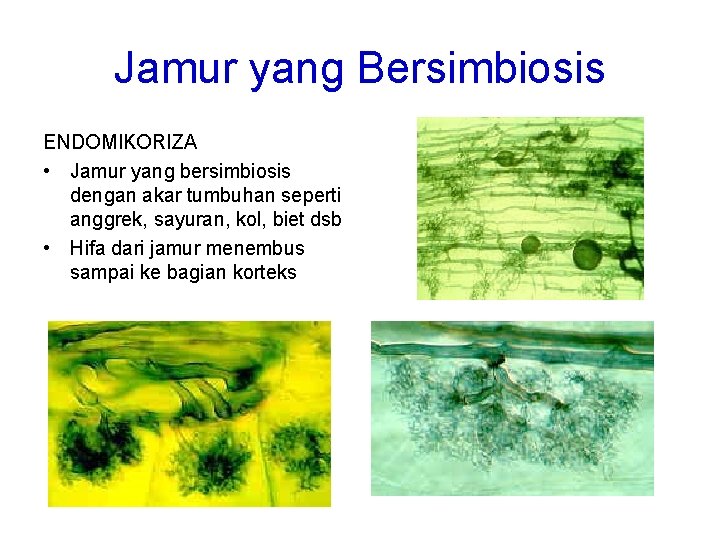 Jamur yang Bersimbiosis

ENDOMIKORIZA

• Jamur yang bersimbiosis dengan akar tumbuhan seperti anggrek, sayuran, kol, biet dsb
• Hifa dari jamur menembus sampai ke bagian korteks